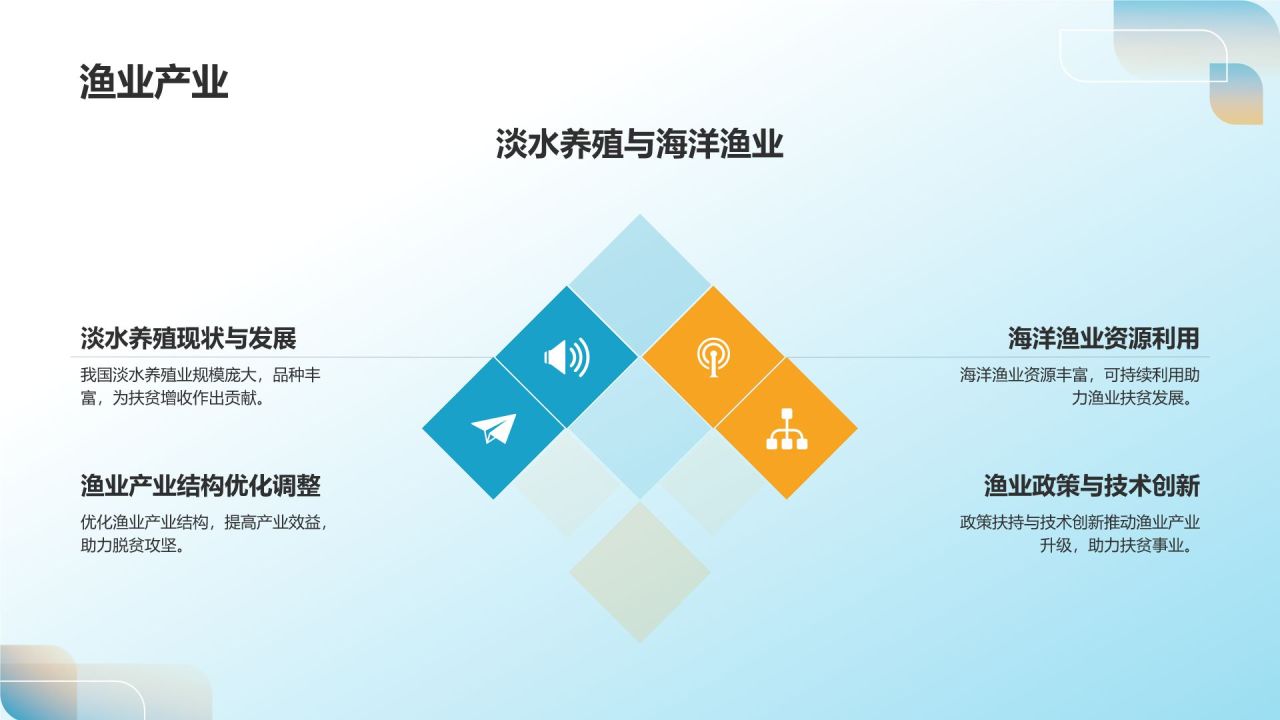 渔业产业

淡水养殖与海洋渔业

淡水养殖现状与发展

我国淡水养殖业规模庞大，品种丰富，为扶贫增收作出贡献。

渔业产业结构优化调整

优化渔业产业结构，提高产业效益，助力脱贫攻坚。

海洋渔业资源利用

海洋渔业资源丰富，可持续利用助力渔业扶贫发展。

渔业政策与技术创新

政策扶持与技术创新推动渔业产业升级，助力扶贫事业。